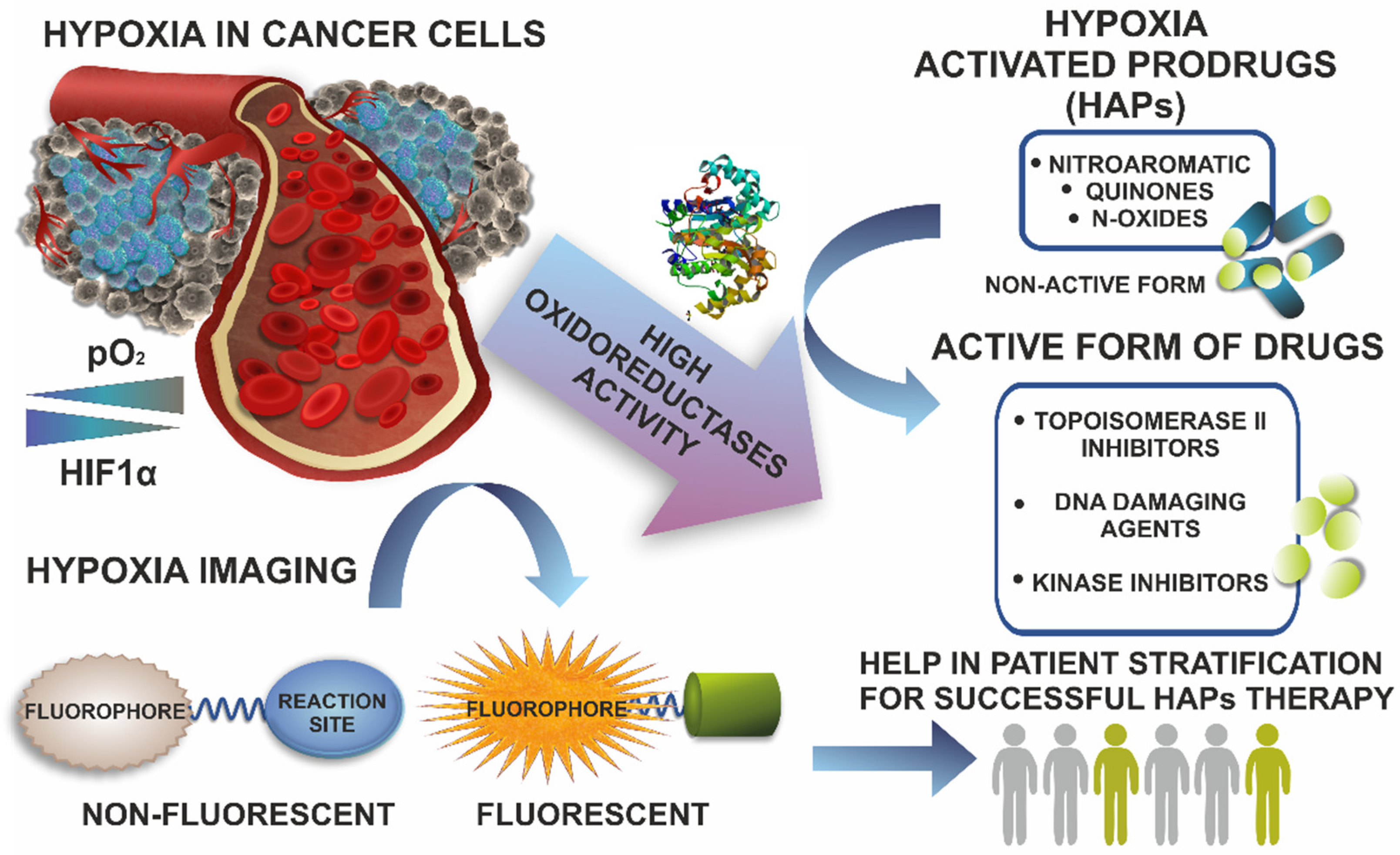 HYPOXIA IN CANCER CELLS

$pO_2$

HIF1α

HIGH OXIDOREDUCTASES ACTIVITY

HYPOXIA ACTIVATED PRODRUGS (HAPs)

• NITROAROMATIC
• QUINONES
• N-OXIDES

NON-ACTIVE FORM

ACTIVE FORM OF DRUGS

• TOPOISOMERASE II INHIBITORS
• DNA DAMAGING AGENTS
• KINASE INHIBITORS

HYPOXIA IMAGING

FLUOROPHORE

REACTION SITE

FLUOROPHORE

NON-FLUORESCENT

FLUORESCENT

HELP IN PATIENT STRATIFICATION FOR SUCCESSFUL HAPs THERAPY